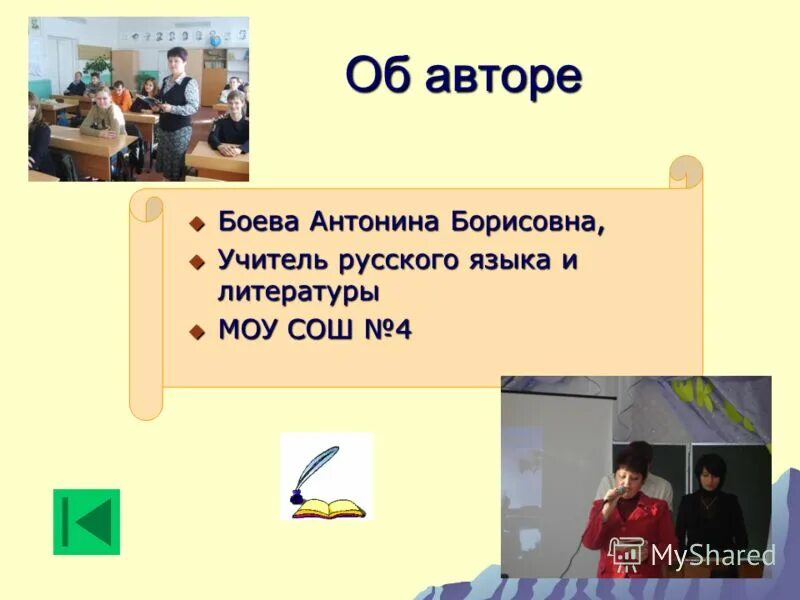 Об авторе

Боева Антонина Борисовна,
Учитель русского языка и литературы
МОУ СОШ №4

MyShared